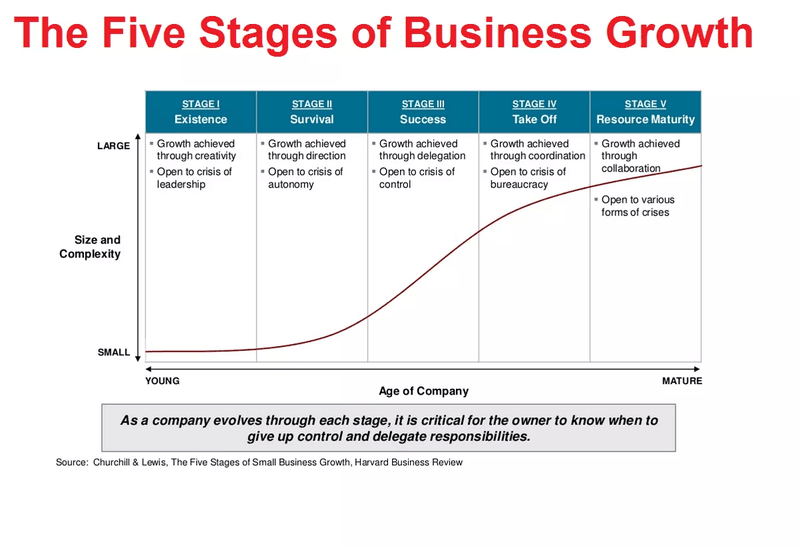 The Five Stages of Business Growth

| STAGE I Existence | STAGE II Survival | STAGE III Success | STAGE IV Take Off | STAGE V Resource Maturity |
|---|---|---|---|---|
| ▪ Growth achieved through creativity ▪ Open to crisis of leadership | ▪ Growth achieved through direction ▪ Open to crisis of autonomy | ▪ Growth achieved through delegation ▪ Open to crisis of control | ▪ Growth achieved through coordination ▪ Open to crisis of bureaucracy | ▪ Growth achieved through collaboration ▪ Open to various forms of crises |

LARGE

Size and Complexity

SMALL

YOUNG

Age of Company

MATURE

As a company evolves through each stage, it is critical for the owner to know when to give up control and delegate responsibilities.

Source: Churchill & Lewis, The Five Stages of Small Business Growth, Harvard Business Review